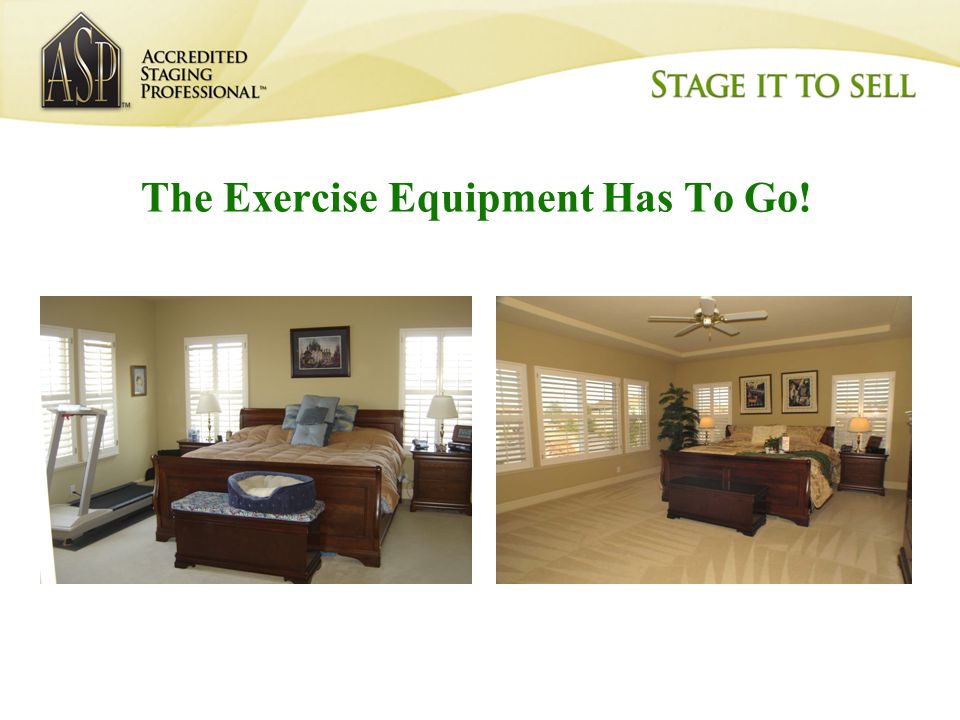 ASP™
ACCREDITED STAGING PROFESSIONAL™

STAGE IT TO SELL

The Exercise Equipment Has To Go!